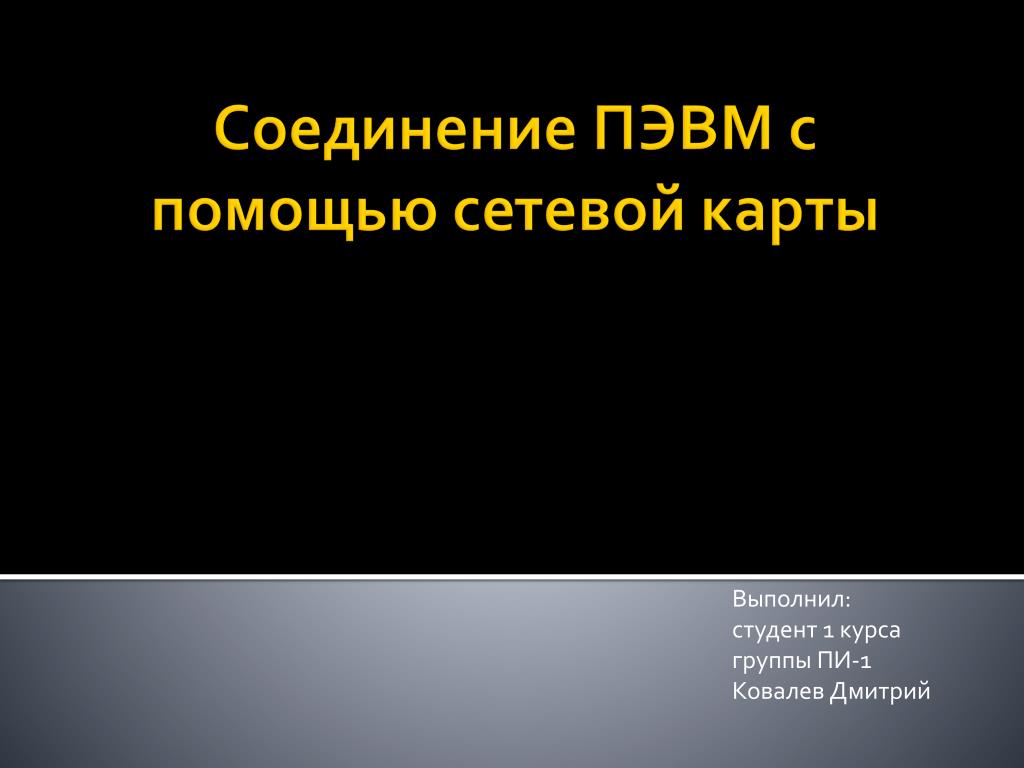 Соединение ПЭВМ с помощью сетевой карты

Выполнил:
студент 1 курса
группы ПИ-1
Ковалев Дмитрий